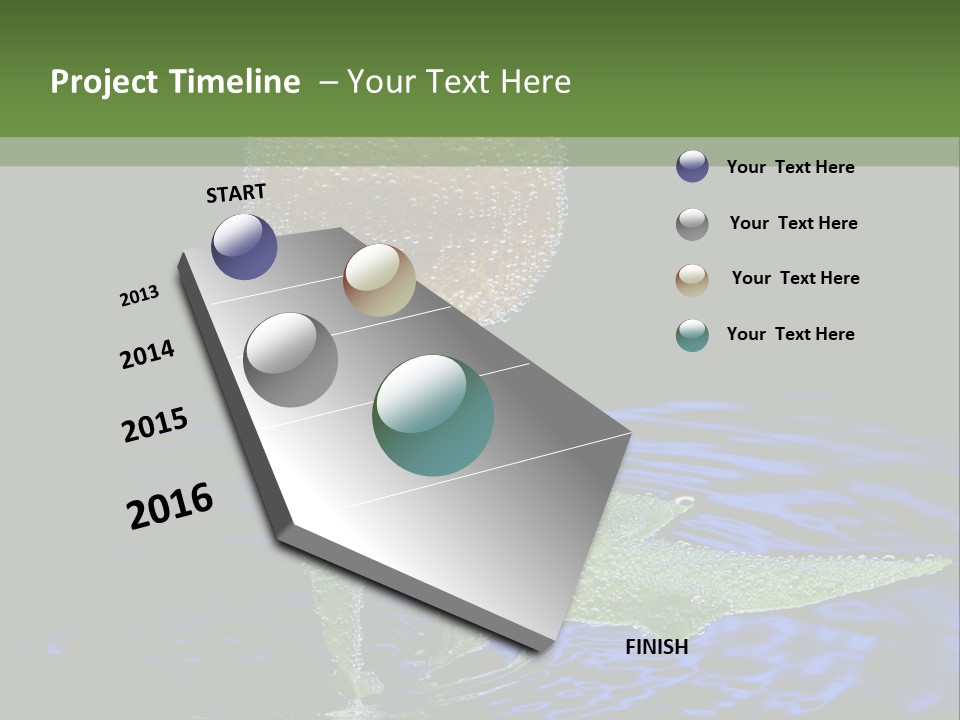 Project Timeline – Your Text Here

START

2013

2014

2015

2016

FINISH

Your Text Here

Your Text Here

Your Text Here

Your Text Here